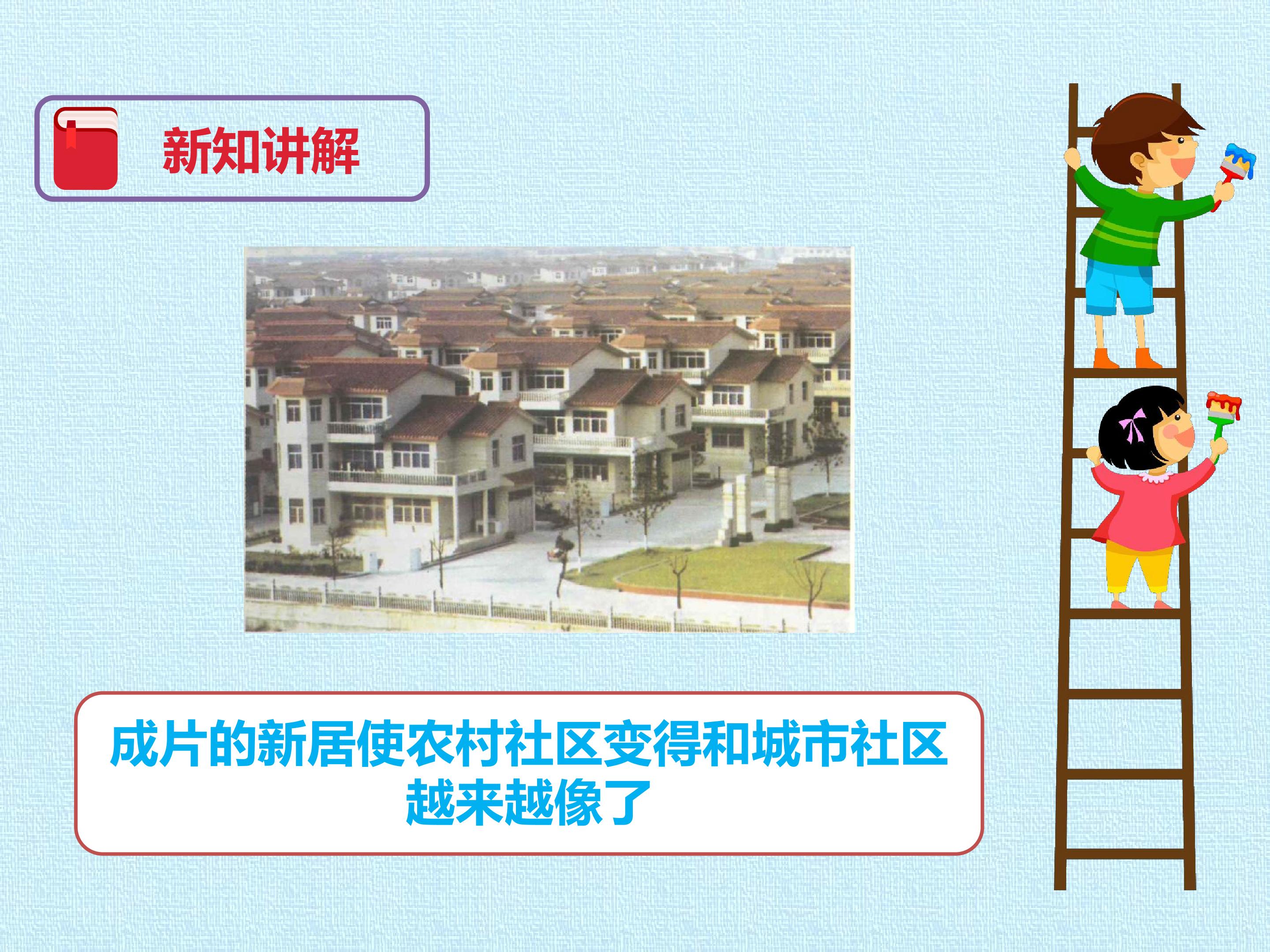 新知讲解

成片的新居使农村社区变得和城市社区越来越像了